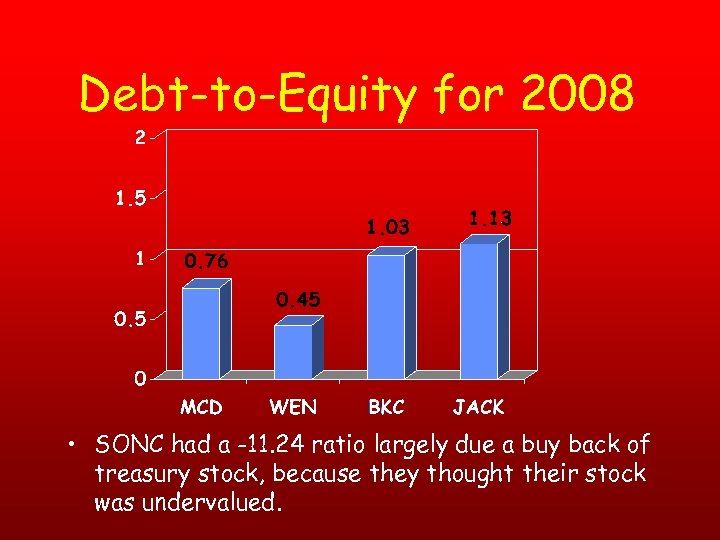 Debt-to-Equity for 2008

2
1.5
1
0.5
0

0.76
0.45
1.03
1.13

MCD WEN BKC JACK

• SONC had a -11.24 ratio largely due a buy back of treasury stock, because they thought their stock was undervalued.